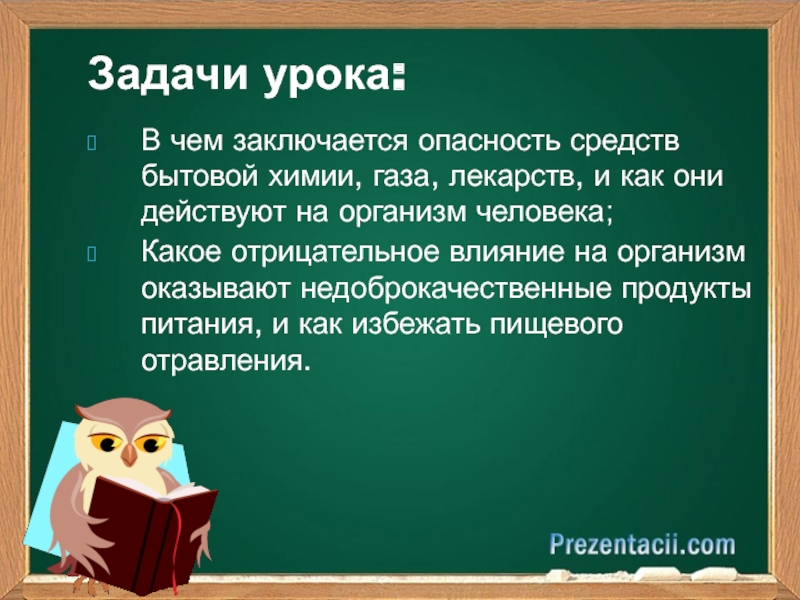 Задачи урока:

В чем заключается опасность средств бытовой химии, газа, лекарств, и как они действуют на организм человека;

Какое отрицательное влияние на организм оказывают недоброкачественные продукты питания, и как избежать пищевого отравления.

Prezentacii.com